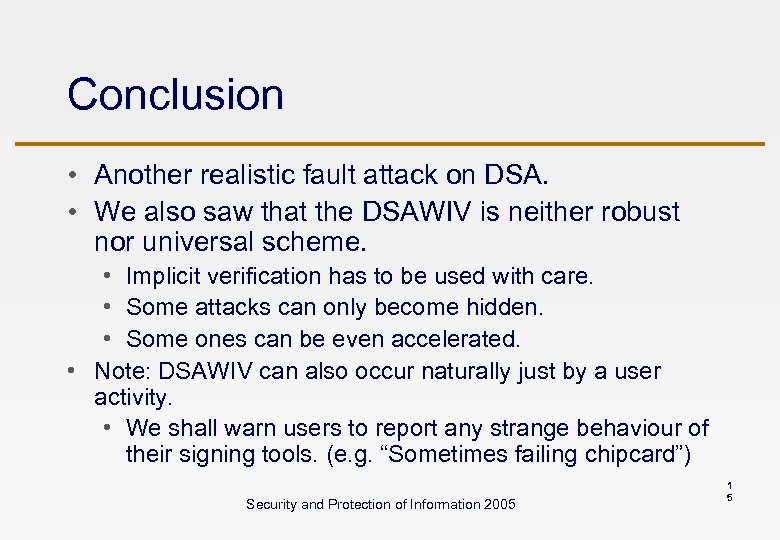 Conclusion

• Another realistic fault attack on DSA.
• We also saw that the DSAWIV is neither robust nor universal scheme.
  • Implicit verification has to be used with care.
  • Some attacks can only become hidden.
  • Some ones can be even accelerated.
• Note: DSAWIV can also occur naturally just by a user activity.
  • We shall warn users to report any strange behaviour of their signing tools. (e.g. “Sometimes failing chipcard”)

Security and Protection of Information 2005

15